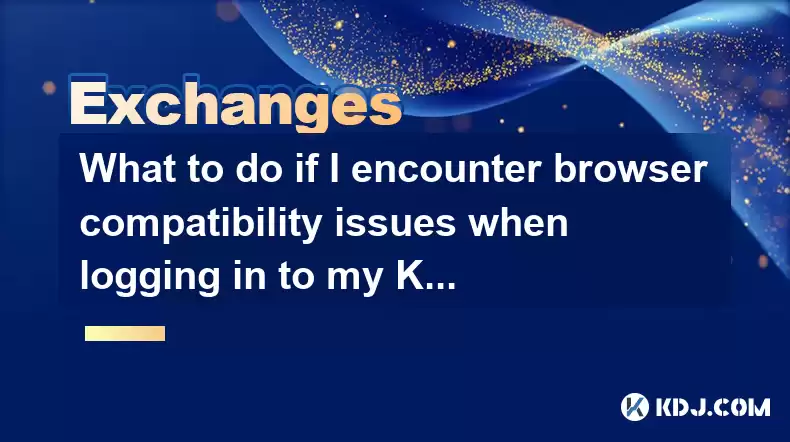 Exchanges

What to do if I encounter browser compatibility issues when logging in to my K...

KDJ.COM